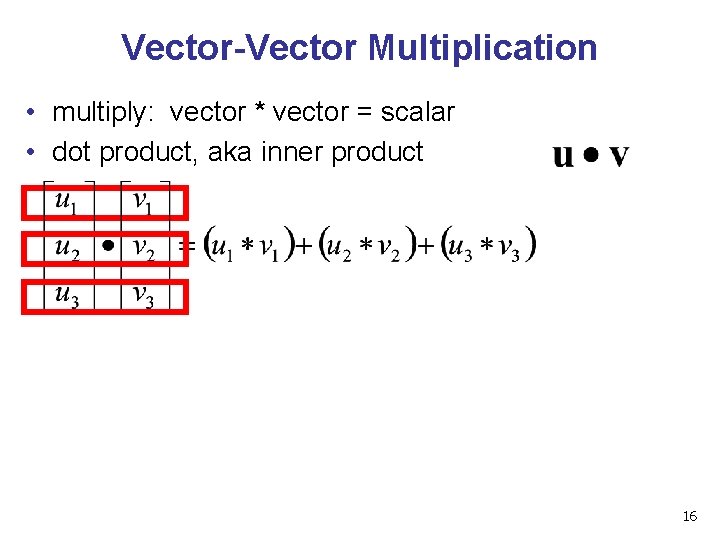 Vector-Vector Multiplication

• multiply: vector * vector = scalar
• dot product, aka inner product

$\mathbf{u} \bullet \mathbf{v}$

$\begin{bmatrix} u_1 \\ u_2 \\ u_3 \end{bmatrix} \bullet \begin{bmatrix} v_1 \\ v_2 \\ v_3 \end{bmatrix} = (u_1 * v_1) + (u_2 * v_2) + (u_3 * v_3)$

16